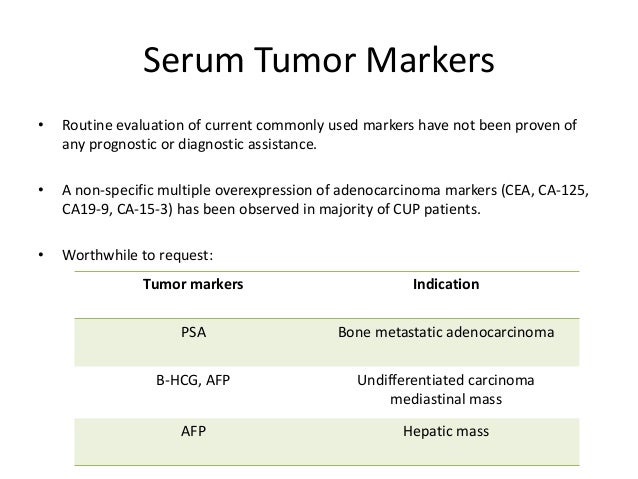 Serum Tumor Markers

• Routine evaluation of current commonly used markers have not been proven of any prognostic or diagnostic assistance.

• A non-specific multiple overexpression of adenocarcinoma markers (CEA, CA-125, CA19-9, CA-15-3) has been observed in majority of CUP patients.

• Worthwhile to request:

| Tumor markers | Indication |
|---|---|
| PSA | Bone metastatic adenocarcinoma |
| B-HCG, AFP | Undifferentiated carcinoma mediastinal mass |
| AFP | Hepatic mass |